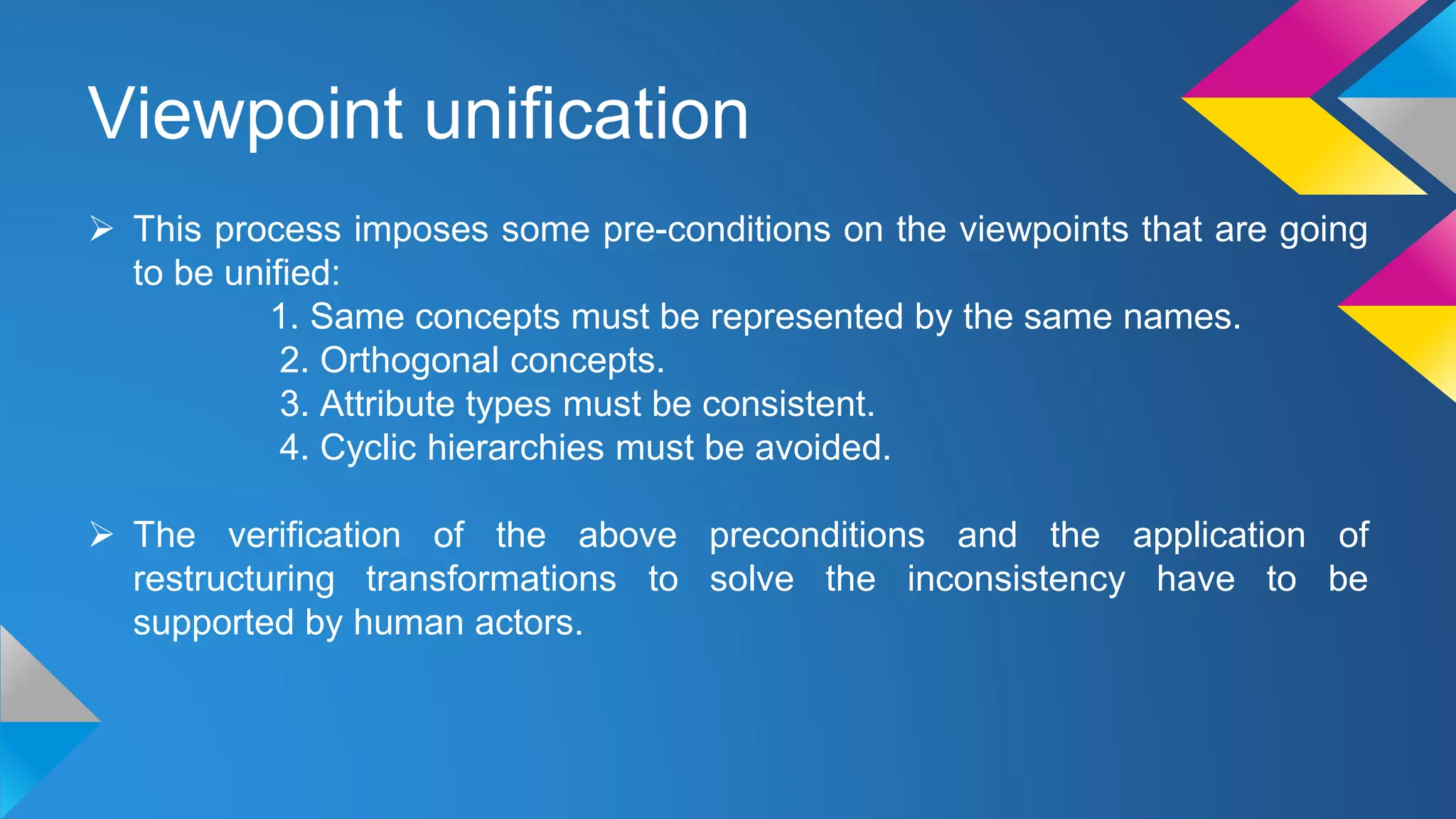 Viewpoint unification

➢ This process imposes some pre-conditions on the viewpoints that are going to be unified:

1. Same concepts must be represented by the same names.
2. Orthogonal concepts.
3. Attribute types must be consistent.
4. Cyclic hierarchies must be avoided.

➢ The verification of the above preconditions and the application of restructuring transformations to solve the inconsistency have to be supported by human actors.